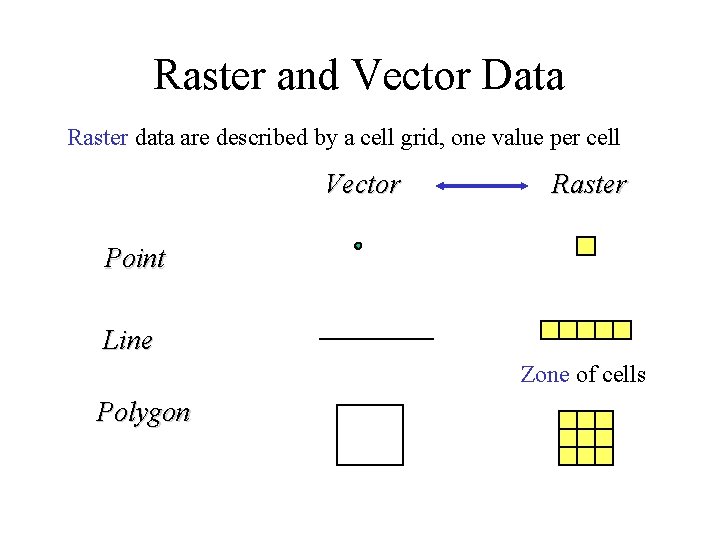 Raster and Vector Data

Raster data are described by a cell grid, one value per cell

Vector

Raster

Point

Line

Zone of cells

Polygon